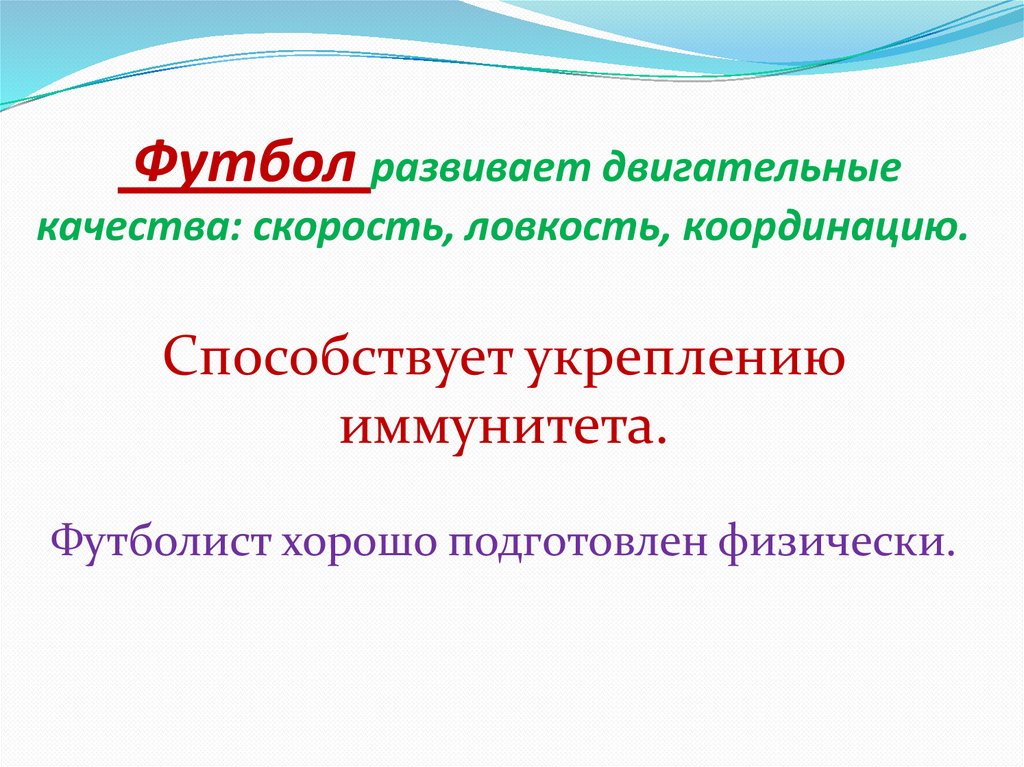 Футбол развивает двигательные качества: скорость, ловкость, координацию.

Способствует укреплению иммунитета.

Футболист хорошо подготовлен физически.